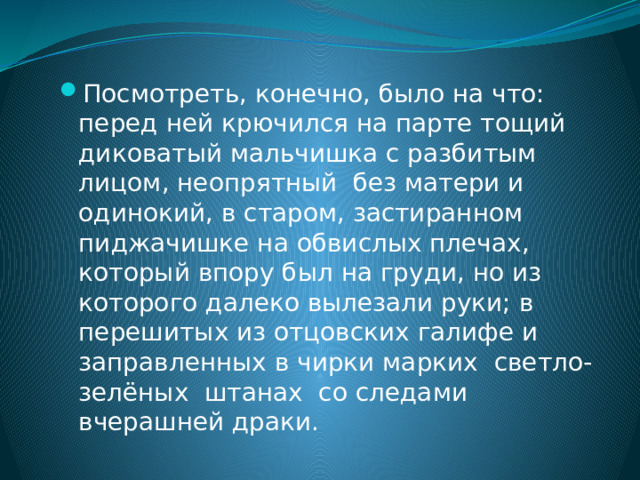 Посмотреть, конечно, было на что: перед ней крючился на парте тощий диковатый мальчишка с разбитым лицом, неопрятный без матери и одинокий, в старом, застиранном пиджачишке на обвислых плечах, который впору был на груди, но из которого далеко вылезали руки; в перешитых из отцовских галифе и заправленных в чирки марких светло-зелёных штанах со следами вчерашней драки.